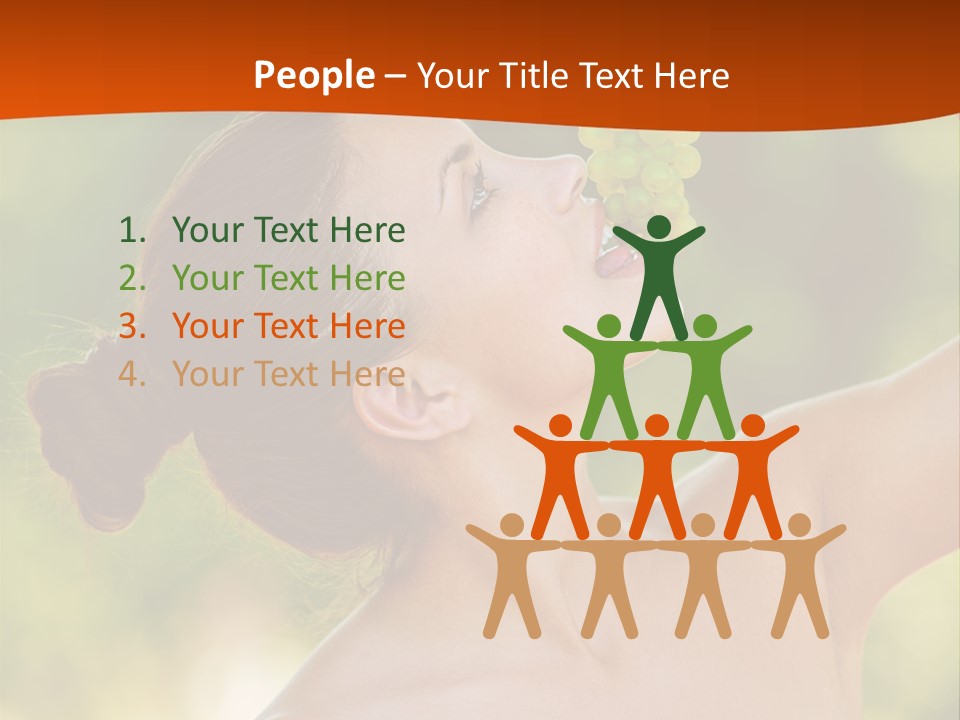 People – Your Title Text Here

1. Your Text Here
2. Your Text Here
3. Your Text Here
4. Your Text Here